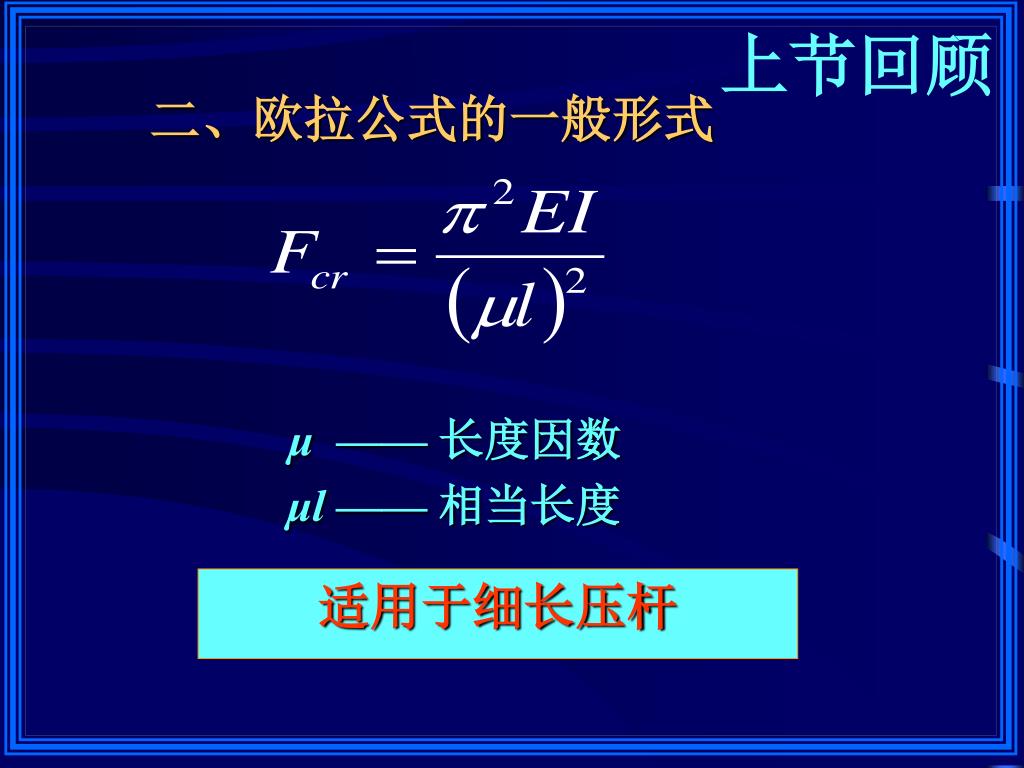 上节回顾

二、欧拉公式的一般形式

$F_{cr} = \frac{\pi^2 EI}{(\mu l)^2}$

$\mu$ —— 长度因数

$\mu l$ —— 相当长度

适用于细长压杆